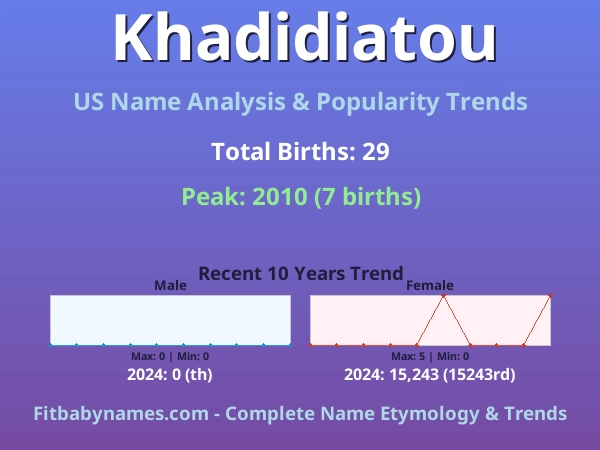 Khadidiatou

US Name Analysis & Popularity Trends

Total Births: 29

Peak: 2010 (7 births)

Recent 10 Years Trend

Male

Max: 0 | Min: 0

2024: 0 (th)

Female

Max: 5 | Min: 0

2024: 15,243 (15243rd)

Fitbabynames.com - Complete Name Etymology & Trends